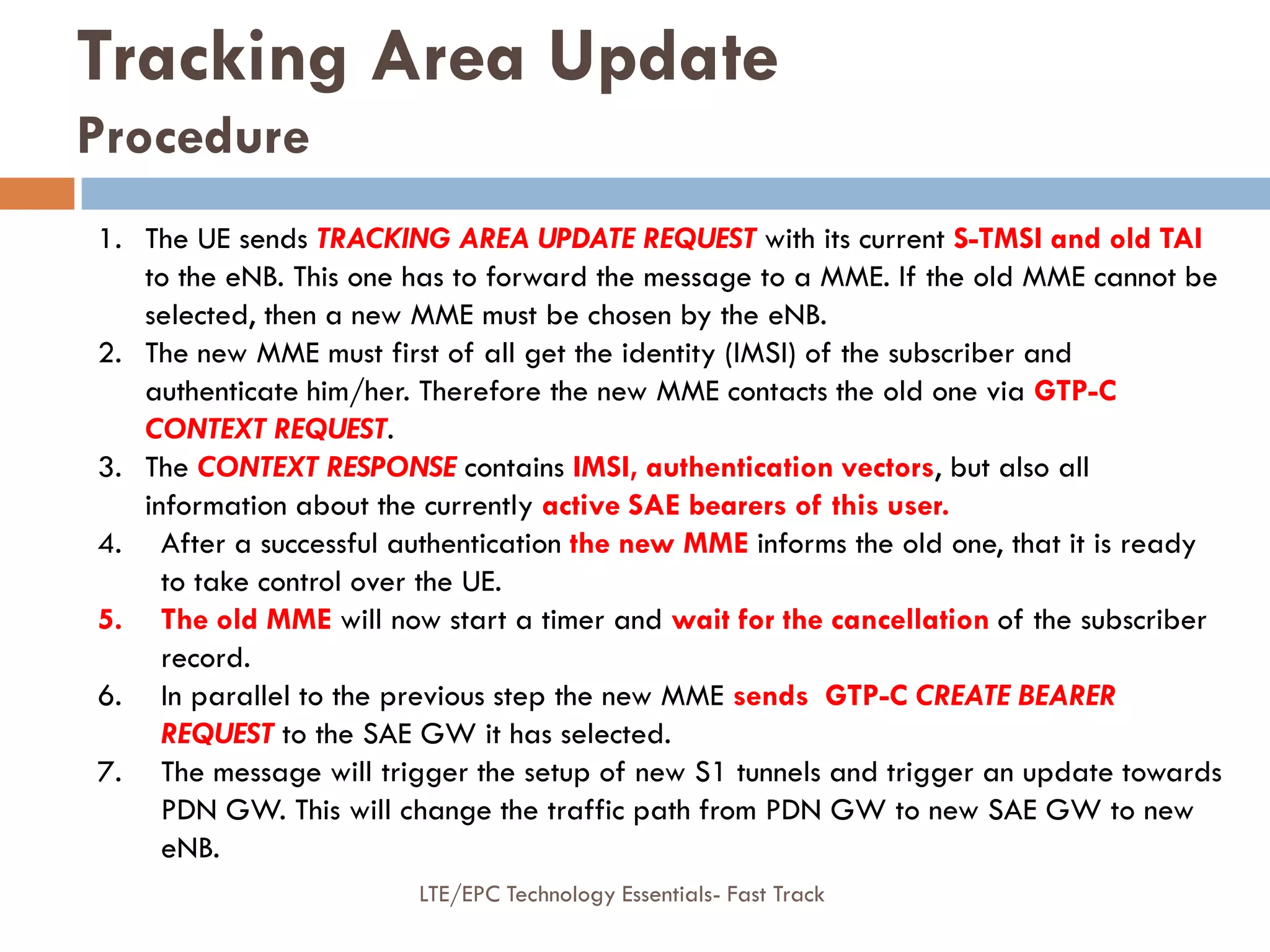 Tracking Area Update
Procedure

1. The UE sends TRACKING AREA UPDATE REQUEST with its current S-TMSI and old TAI to the eNB. This one has to forward the message to a MME. If the old MME cannot be selected, then a new MME must be chosen by the eNB.
2. The new MME must first of all get the identity (IMSI) of the subscriber and authenticate him/her. Therefore the new MME contacts the old one via GTP-C CONTEXT REQUEST.
3. The CONTEXT RESPONSE contains IMSI, authentication vectors, but also all information about the currently active SAE bearers of this user.
4. After a successful authentication the new MME informs the old one, that it is ready to take control over the UE.
5. The old MME will now start a timer and wait for the cancellation of the subscriber record.
6. In parallel to the previous step the new MME sends GTP-C CREATE BEARER REQUEST to the SAE GW it has selected.
7. The message will trigger the setup of new S1 tunnels and trigger an update towards PDN GW. This will change the traffic path from PDN GW to new SAE GW to new eNB.

LTE/EPC Technology Essentials- Fast Track